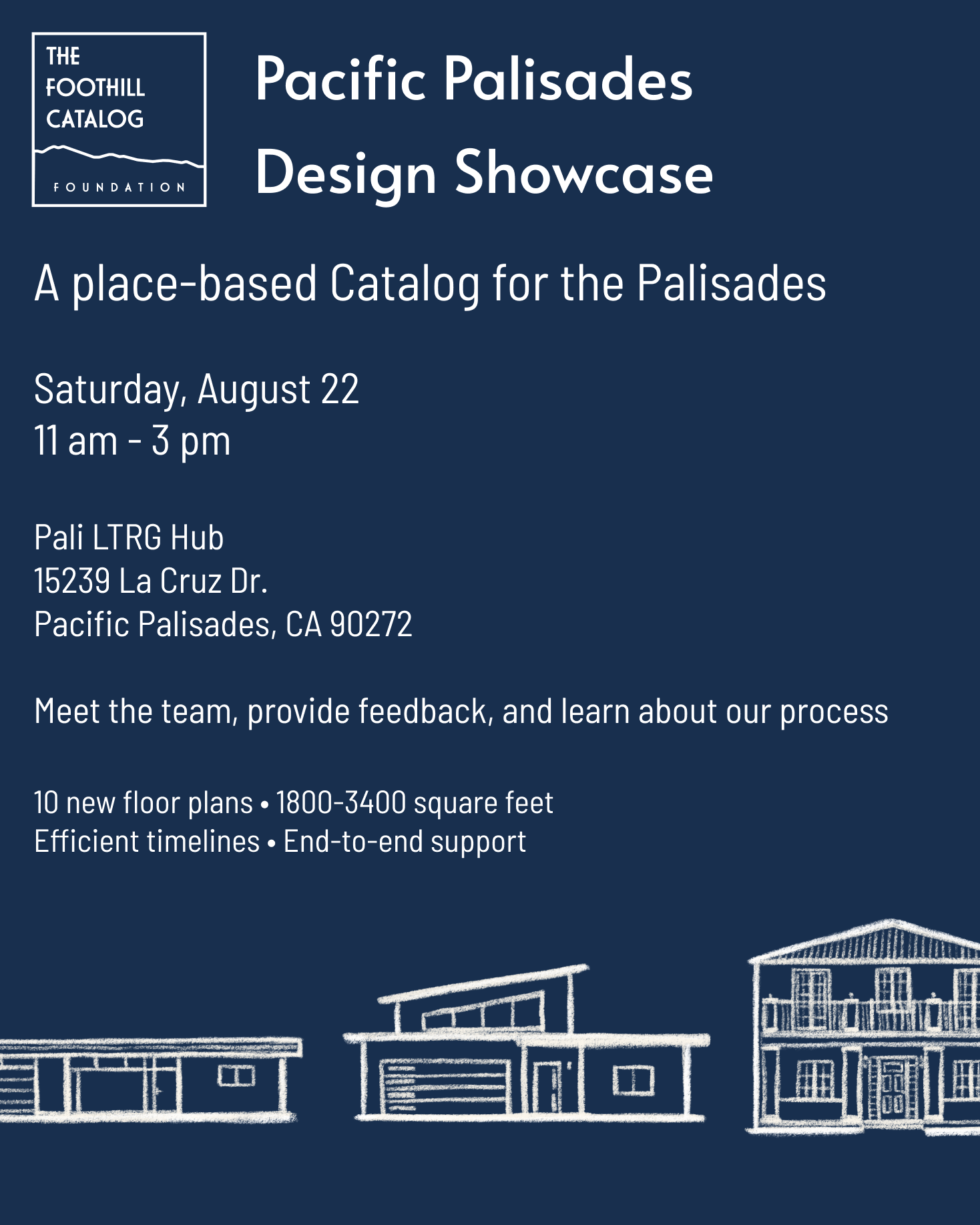 THE FOOTHILL CATALOG
FOUNDATION

Pacific Palisades Design Showcase

A place-based Catalog for the Palisades

Saturday, August 22
11 am - 3 pm

Pali LTRG Hub
15239 La Cruz Dr.
Pacific Palisades, CA 90272

Meet the team, provide feedback, and learn about our process

10 new floor plans • 1800-3400 square feet
Efficient timelines • End-to-end support